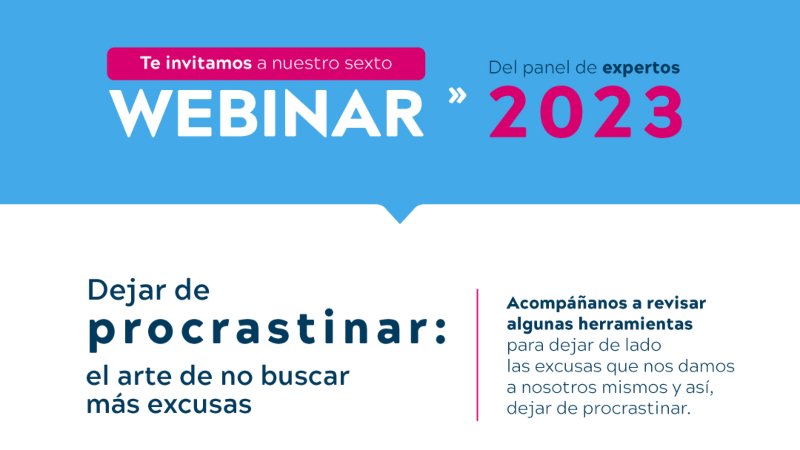 Te invitamos a nuestro sexto
WEBINAR »

Del panel de expertos
2023

Dejar de
procrastinar:
el arte de no buscar más excusas

Acompáñanos a revisar algunas herramientas para dejar de lado las excusas que nos damos a nosotros mismos y así, dejar de procrastinar.